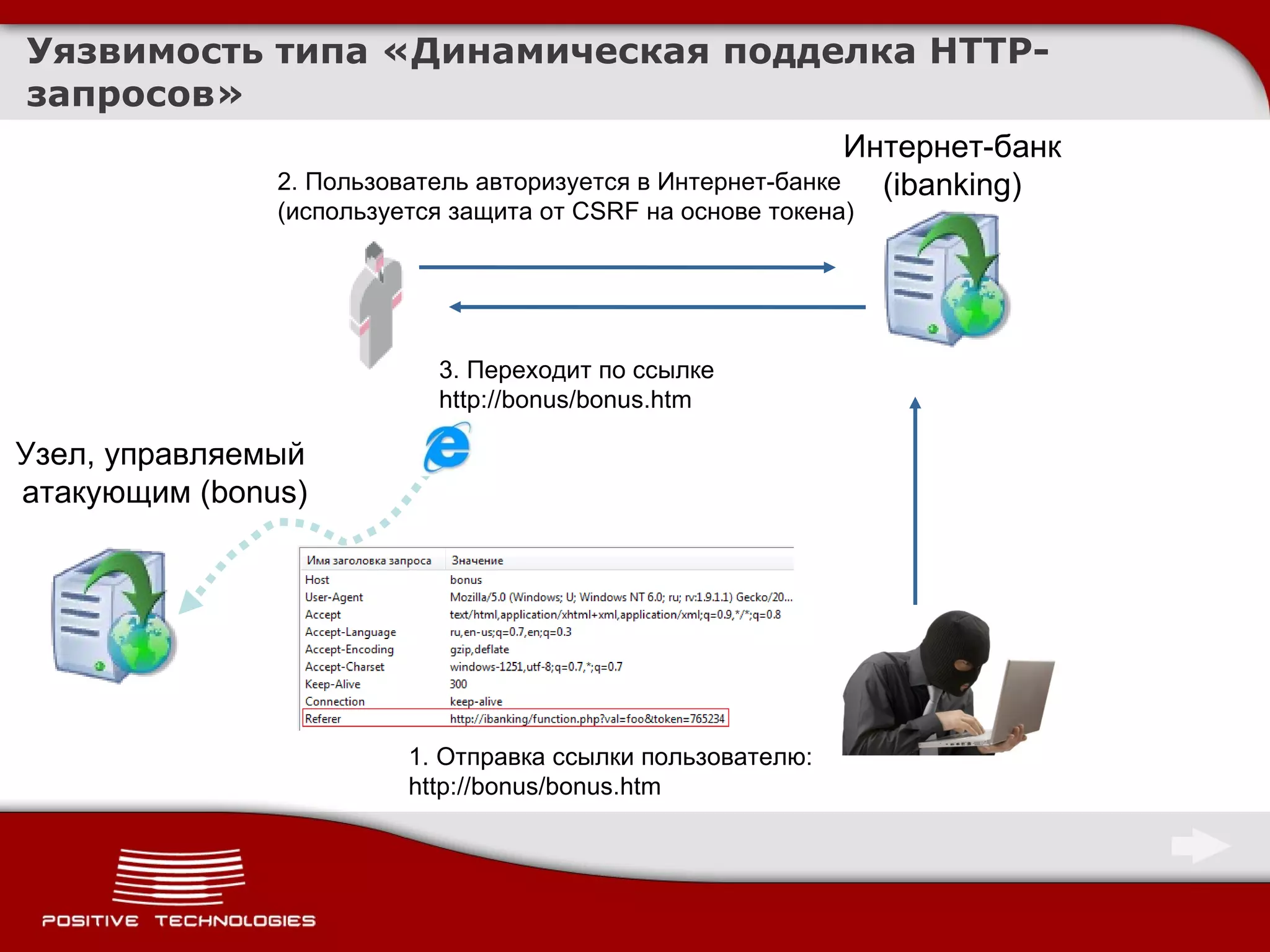 Уязвимость типа «Динамическая подделка HTTP-запросов»

Интернет-банк (ibanking)

2. Пользователь авторизуется в Интернет-банке (используется защита от CSRF на основе токена)

3. Переходит по ссылке http://bonus/bonus.htm

Узел, управляемый атакующим (bonus)

| Имя заголовка запроса | Значение |
|---|---|
| Host | bonus |
| User-Agent | Mozilla/5.0 (Windows; U; Windows NT 6.0; ru; rv:1.9.1.1) Gecko/20... |
| Accept | text/html,application/xhtml+xml,application/xml;q=0.9,*/*;q=0.8 |
| Accept-Language | ru,en-us;q=0.7,en;q=0.3 |
| Accept-Encoding | gzip,deflate |
| Accept-Charset | windows-1251,utf-8;q=0.7,*;q=0.7 |
| Keep-Alive | 300 |
| Connection | keep-alive |
| Referer | http://ibanking/function.php?val=foo&token=765234 |

1. Отправка ссылки пользователю: http://bonus/bonus.htm

POSITIVE TECHNOLOGIES